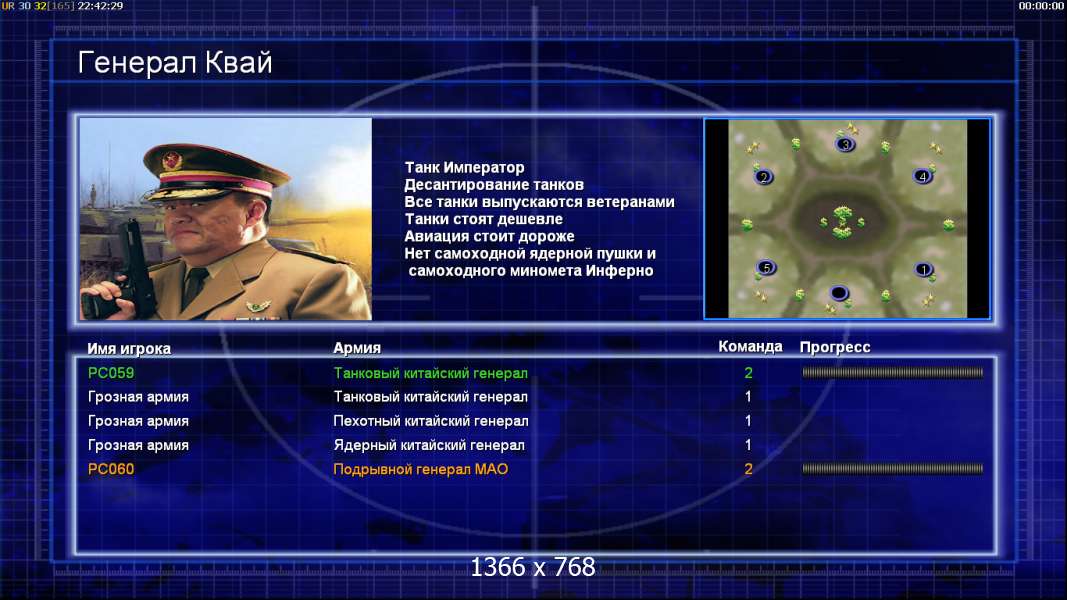 UR 30 32[165] 22:42:29

00:00:00

Генерал Квай

Танк Император
Десантирование танков
Все танки выпускаются ветеранами
Танки стоят дешевле
Авиация стоит дороже
Нет самоходной ядерной пушки и самоходного миномета Инферно

3
2
4
5
1

| Имя игрока | Армия | Команда | Прогресс |
|---|---|---|---|
| PC059 | Танковый китайский генерал | 2 | |
| Грозная армия | Танковый китайский генерал | 1 | |
| Грозная армия | Пехотный китайский генерал | 1 | |
| Грозная армия | Ядерный китайский генерал | 1 | |
| PC060 | Подрывной генерал МАО | 2 | |

1366 x 768